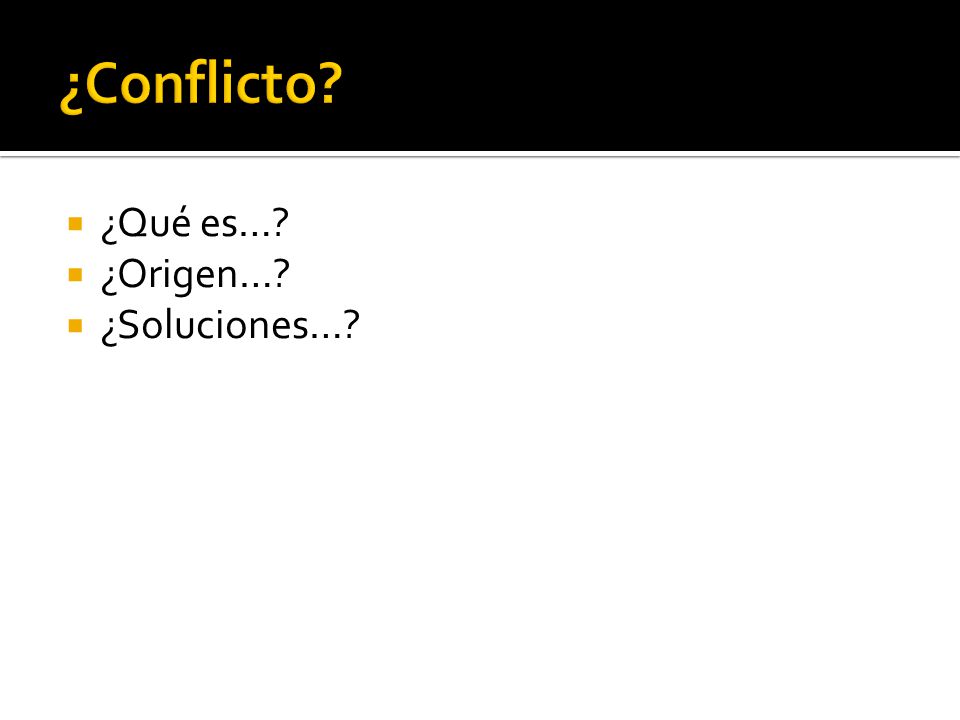 ¿Conflicto?

- ¿Qué es…?
- ¿Origen…?
- ¿Soluciones…?